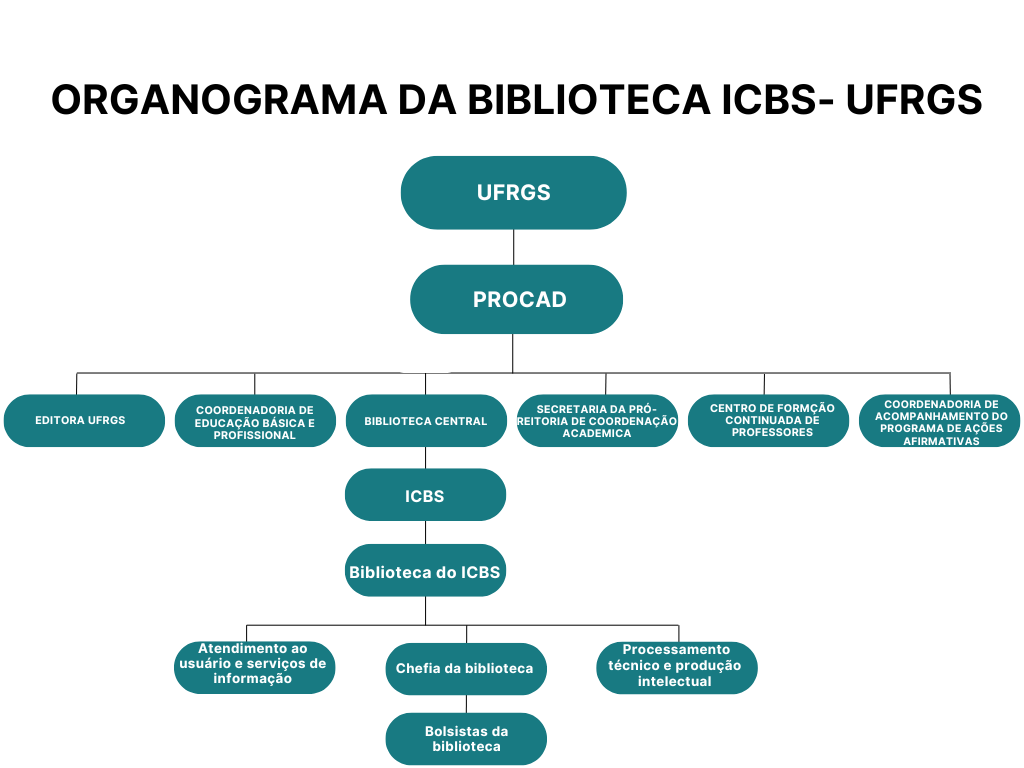 ORGANOGRAMA DA BIBLIOTECA ICBS- UFRGS

UFRGS

PROCAD

EDITORA UFRGS

COORDENADORIA DE EDUCAÇÃO BÁSICA E PROFISSIONAL

BIBLIOTECA CENTRAL

SECRETARIA DA PRÓ-REITORIA DE COORDENAÇÃO ACADEMICA

CENTRO DE FORMÇÃO CONTINUADA DE PROFESSORES

COORDENADORIA DE ACOMPANHAMENTO DO PROGRAMA DE AÇÕES AFIRMATIVAS

ICBS

Biblioteca do ICBS

Atendimento ao usuário e serviços de informação

Chefia da biblioteca

Processamento técnico e produção intelectual

Bolsistas da biblioteca